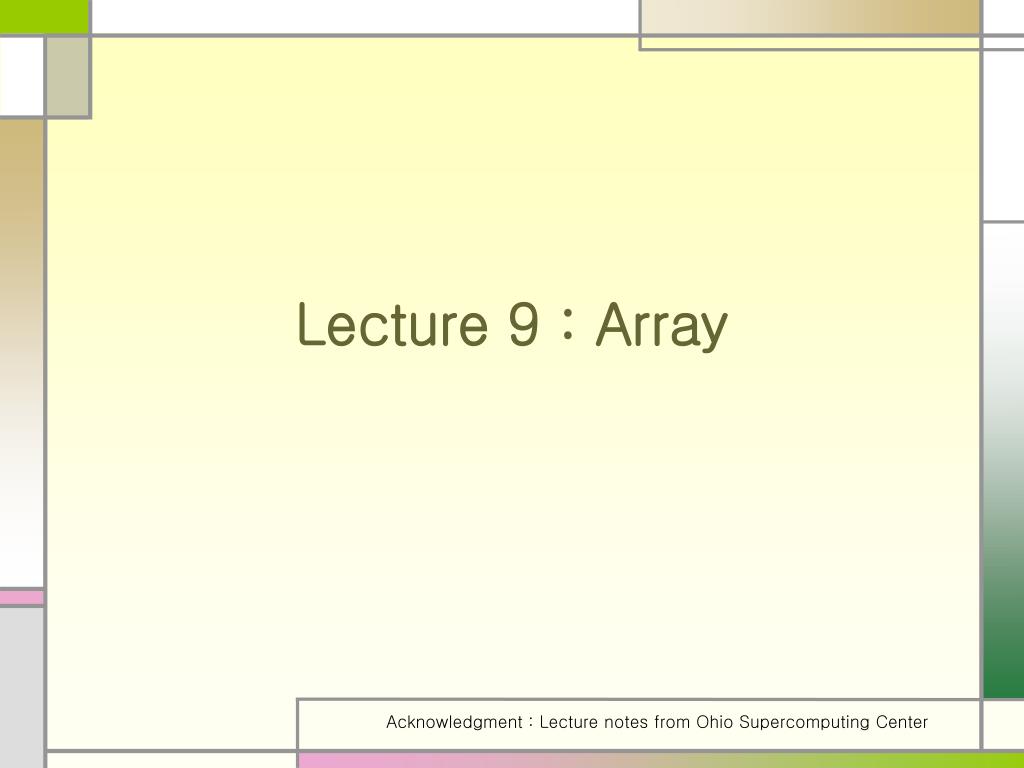 Lecture 9 : Array

Acknowledgment : Lecture notes from Ohio Supercomputing Center